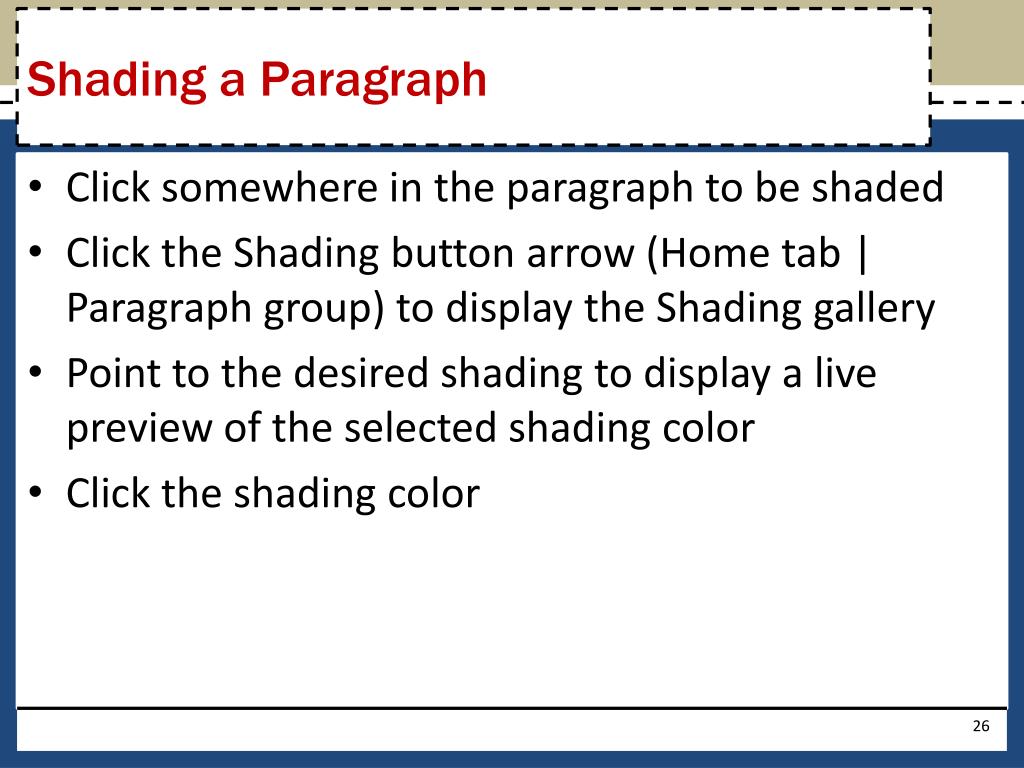 Shading a Paragraph

• Click somewhere in the paragraph to be shaded
• Click the Shading button arrow (Home tab | Paragraph group) to display the Shading gallery
• Point to the desired shading to display a live preview of the selected shading color
• Click the shading color

26